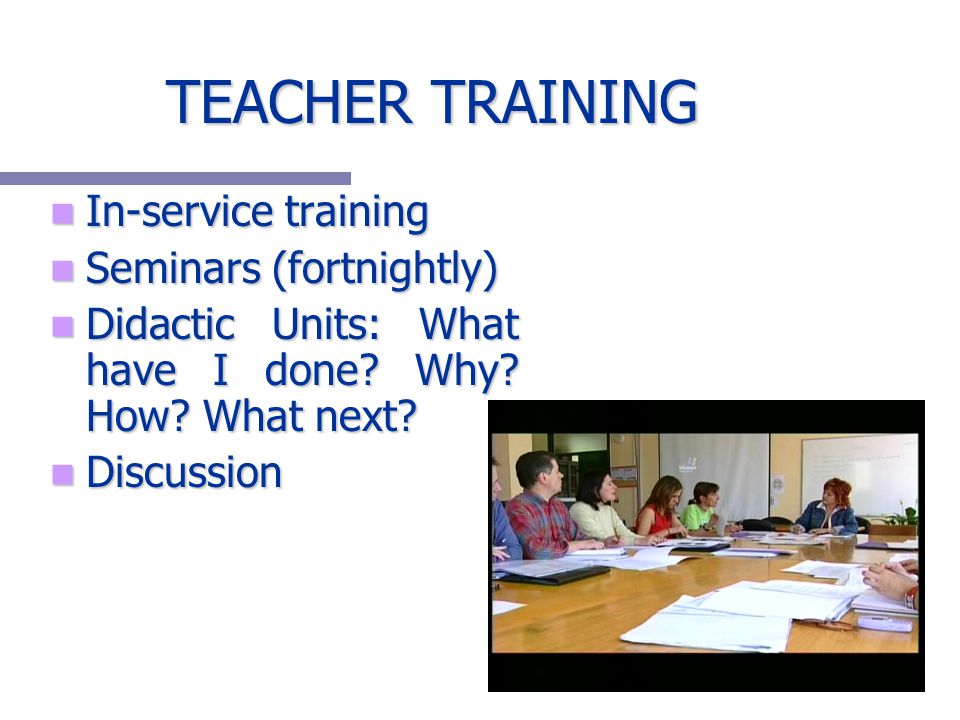 TEACHER TRAINING

In-service training

Seminars (fortnightly)

Didactic Units: What have I done? Why? How? What next?

Discussion